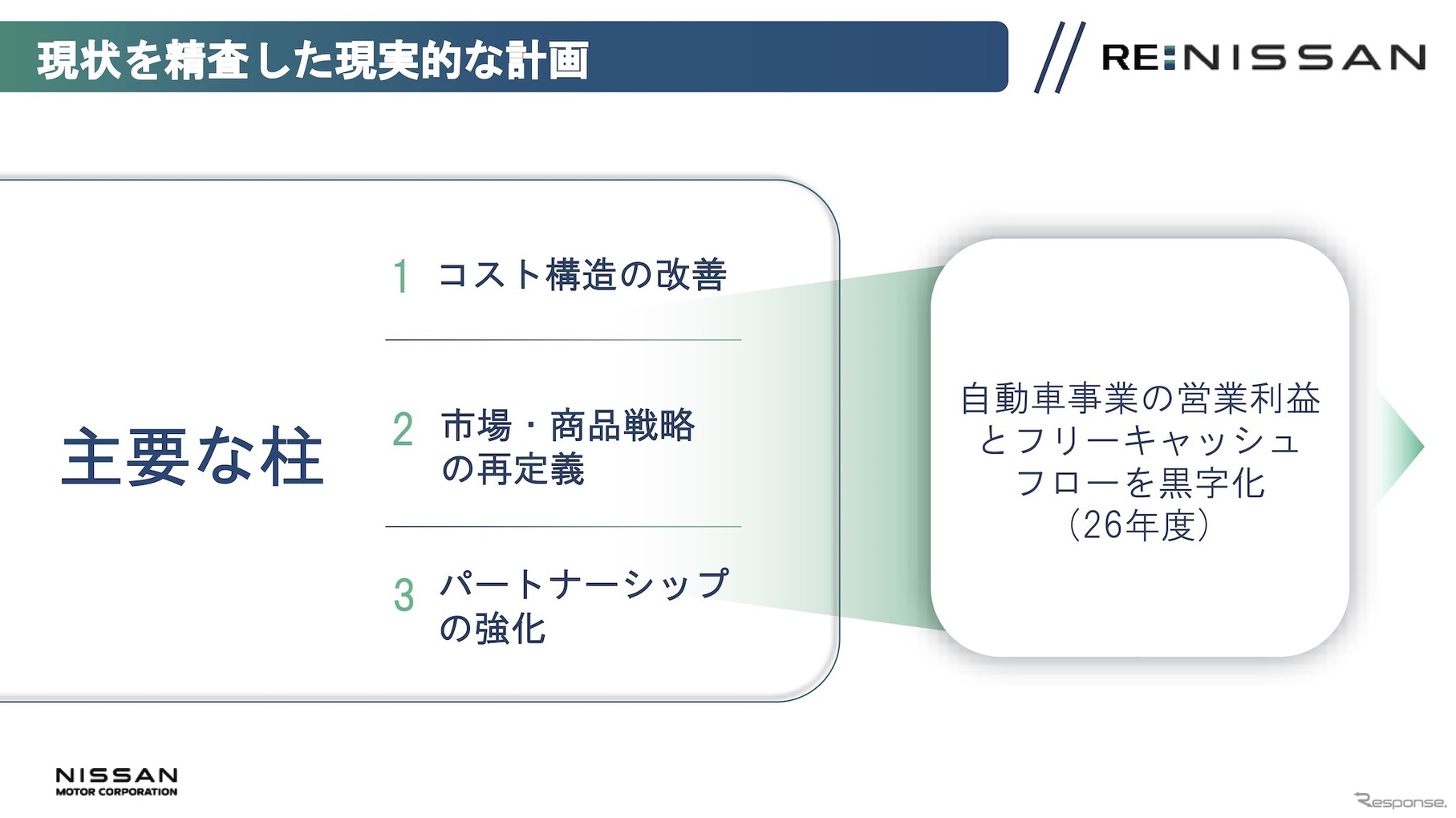 現状を精査した現実的な計画

RE:NISSAN

主要な柱

1 コスト構造の改善

2 市場・商品戦略の再定義

3 パートナーシップの強化

自動車事業の営業利益とフリーキャッシュフローを黒字化（26年度）

NISSAN
MOTOR CORPORATION

Response.